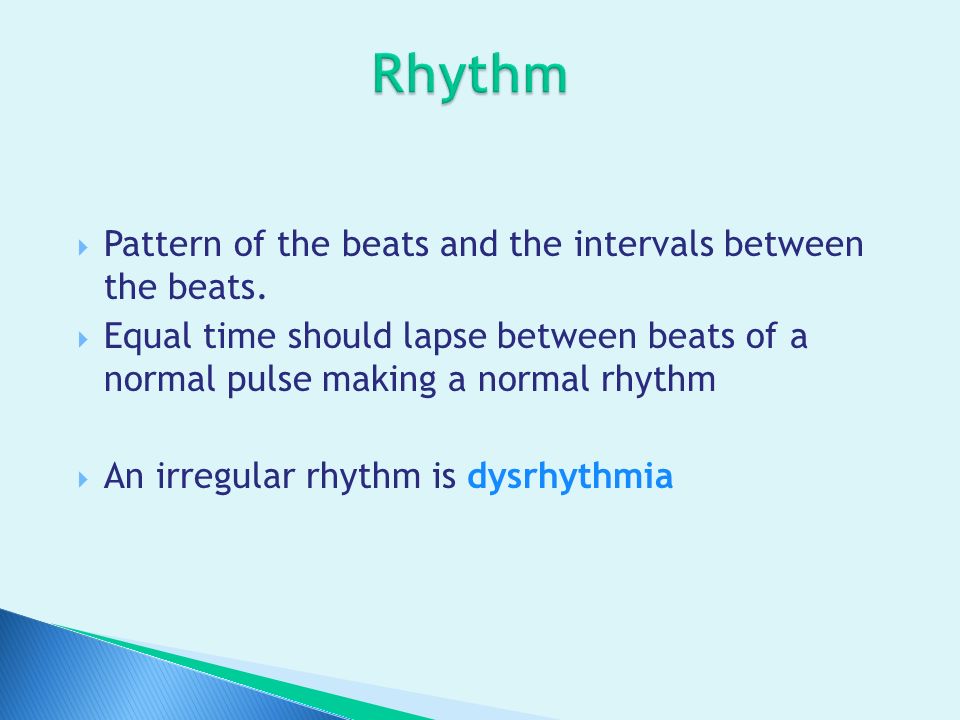 Rhythm

Pattern of the beats and the intervals between the beats.

Equal time should lapse between beats of a normal pulse making a normal rhythm

An irregular rhythm is dysrhythmia